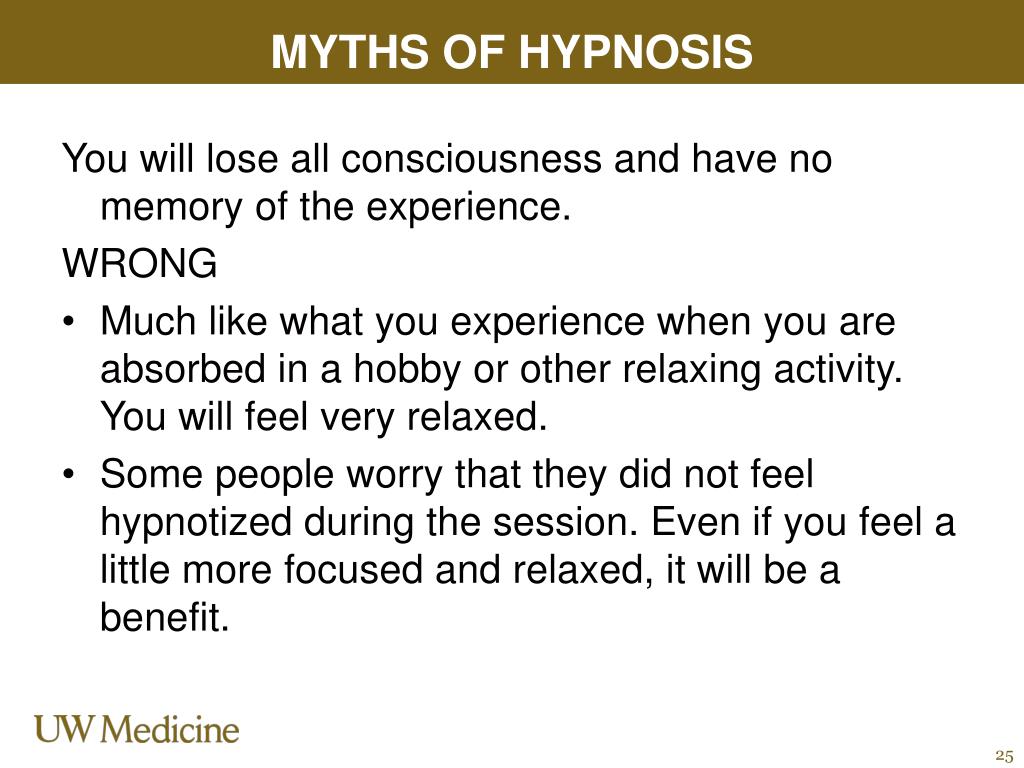 MYTHS OF HYPNOSIS

You will lose all consciousness and have no memory of the experience.

WRONG

• Much like what you experience when you are absorbed in a hobby or other relaxing activity. You will feel very relaxed.

• Some people worry that they did not feel hypnotized during the session. Even if you feel a little more focused and relaxed, it will be a benefit.

UW Medicine

25